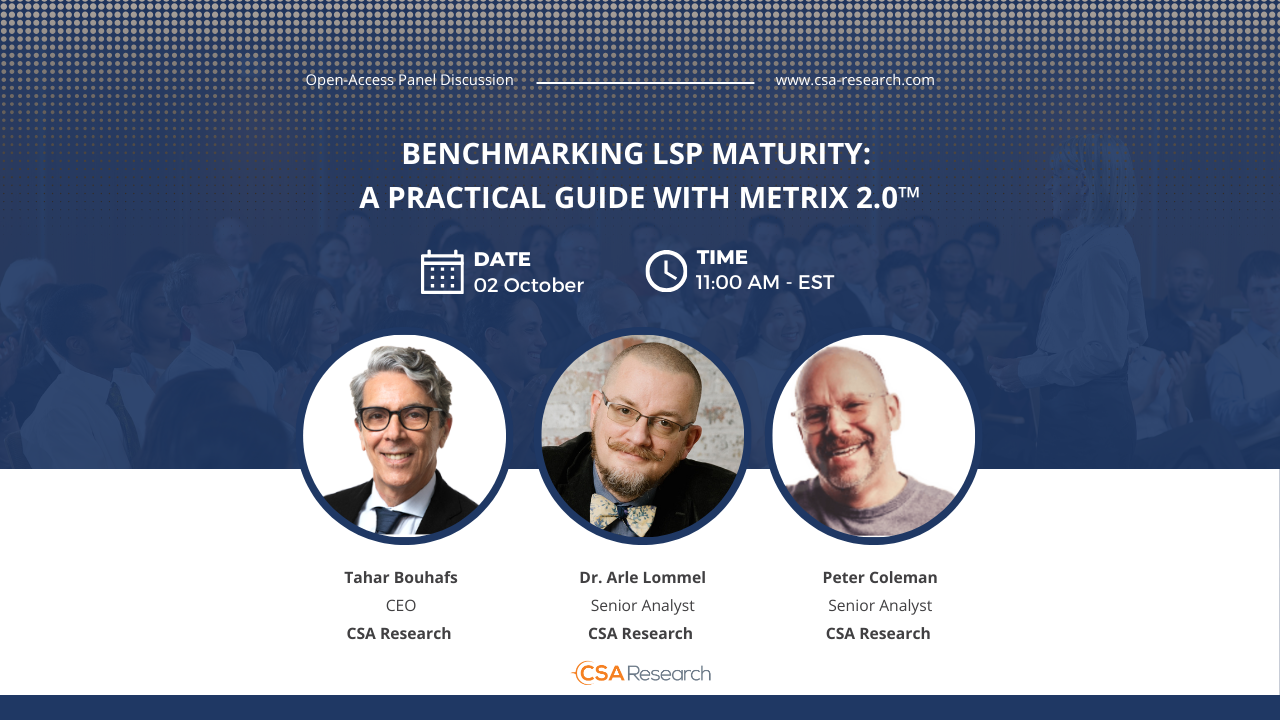 Open-Access Panel Discussion www.csa-research.com

BENCHMARKING LSP MATURITY: A PRACTICAL GUIDE WITH METRIX 2.0™

DATE
02 October

TIME
11:00 AM - EST

Tahar Bouhafs
CEO
CSA Research

Dr. Arle Lommel
Senior Analyst
CSA Research

Peter Coleman
Senior Analyst
CSA Research

CSA Research